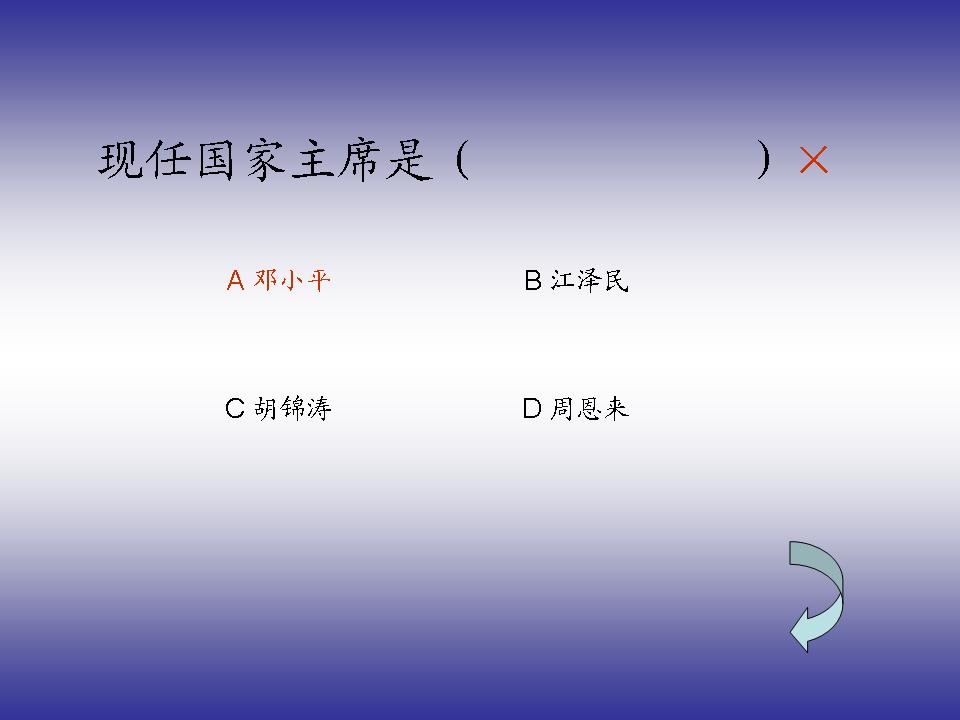 现任国家主席是（　　　　　　）×

A 邓小平　　B 江泽民

C 胡锦涛　　D 周恩来